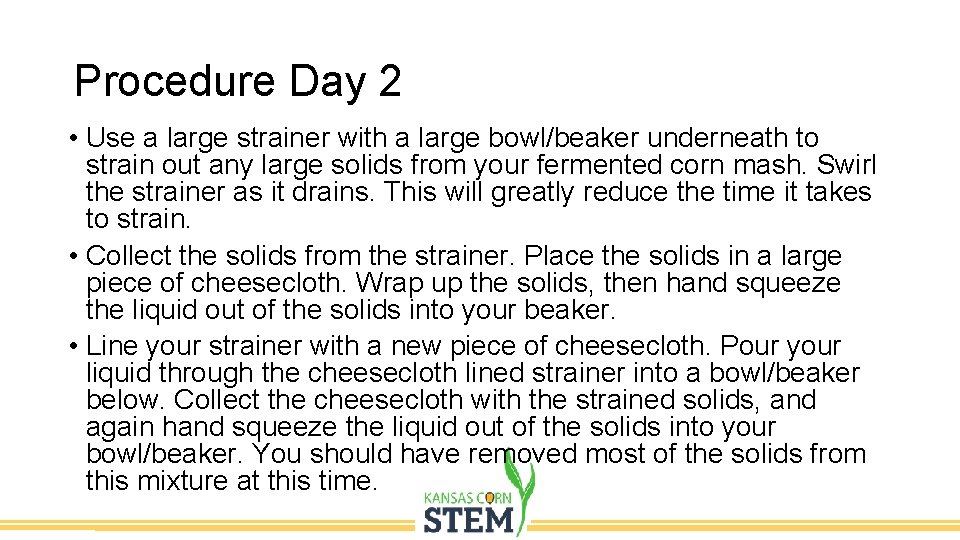 Procedure Day 2

• Use a large strainer with a large bowl/beaker underneath to strain out any large solids from your fermented corn mash. Swirl the strainer as it drains. This will greatly reduce the time it takes to strain.
• Collect the solids from the strainer. Place the solids in a large piece of cheesecloth. Wrap up the solids, then hand squeeze the liquid out of the solids into your beaker.
• Line your strainer with a new piece of cheesecloth. Pour your liquid through the cheesecloth lined strainer into a bowl/beaker below. Collect the cheesecloth with the strained solids, and again hand squeeze the liquid out of the solids into your bowl/beaker. You should have removed most of the solids from this mixture at this time.

KANSAS CORN
STEM